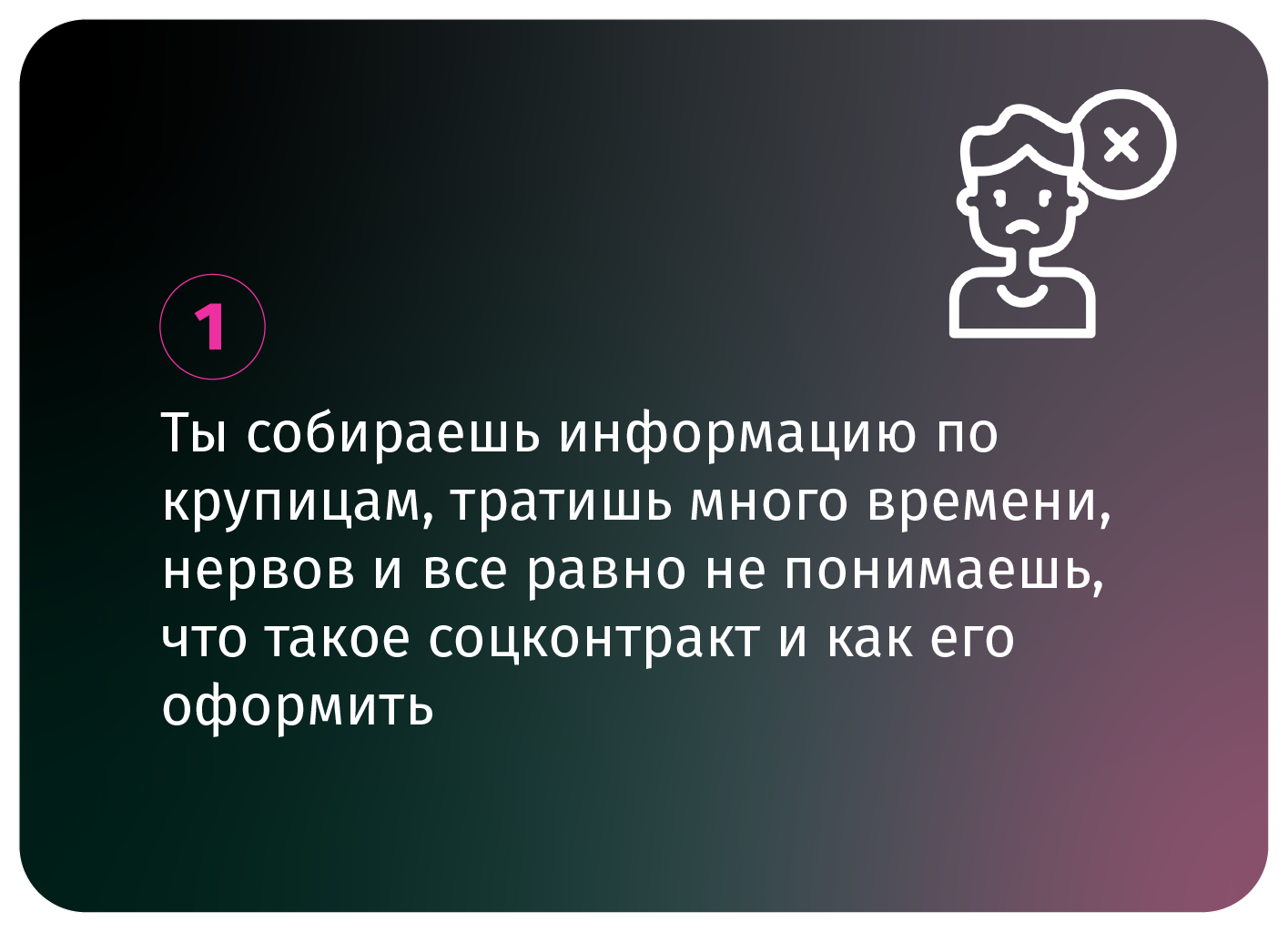 1

Ты собираешь информацию по крупицам, тратишь много времени, нервов и все равно не понимаешь, что такое соцконтракт и как его оформить